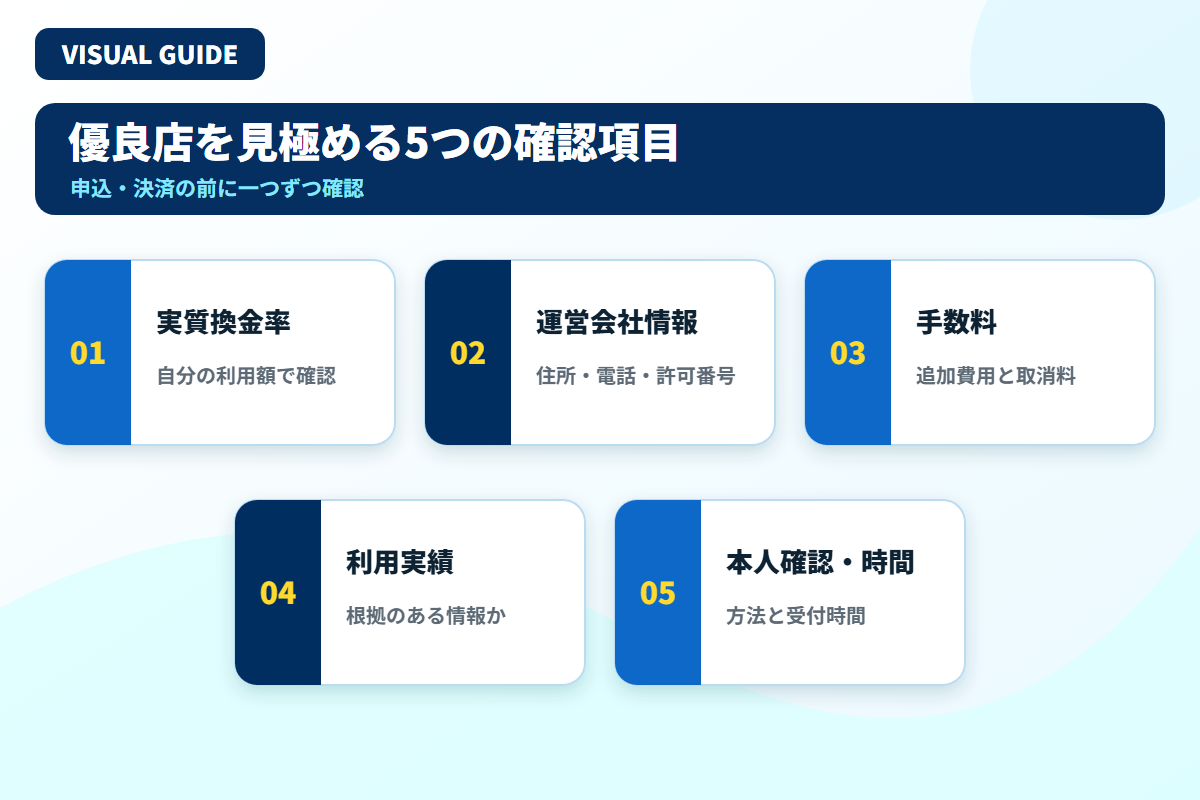 VISUAL GUIDE

優良店を見極める5つの確認項目

申込・決済の前に一つずつ確認

01
実質換金率
自分の利用額で確認

02
運営会社情報
住所・電話・許可番号

03
手数料
追加費用と取消料

04
利用実績
根拠のある情報か

05
本人確認・時間
方法と受付時間